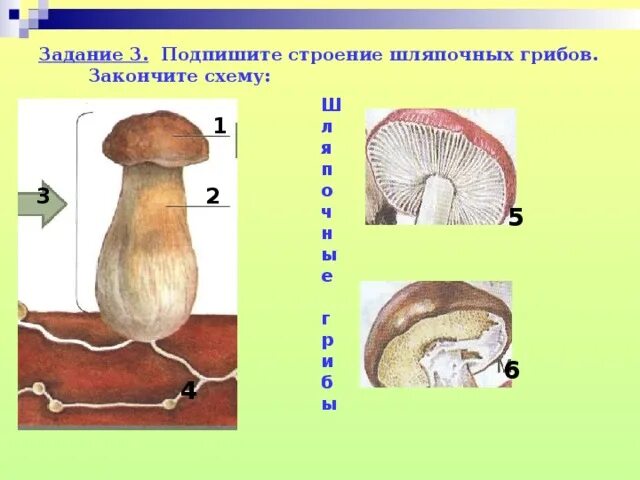 Задание 3. Подпишите строение шляпочных грибов. Закончите схему:

1

2

3

4

Шляпочные грибы

5

6